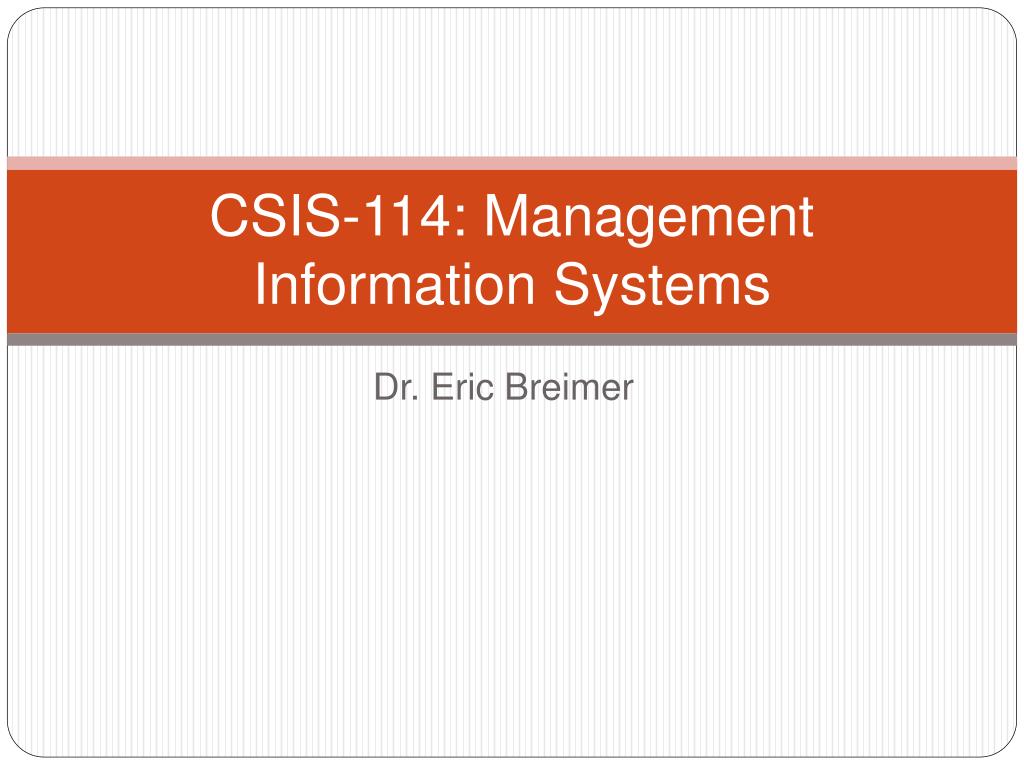 CSIS-114: Management Information Systems

Dr. Eric Breimer